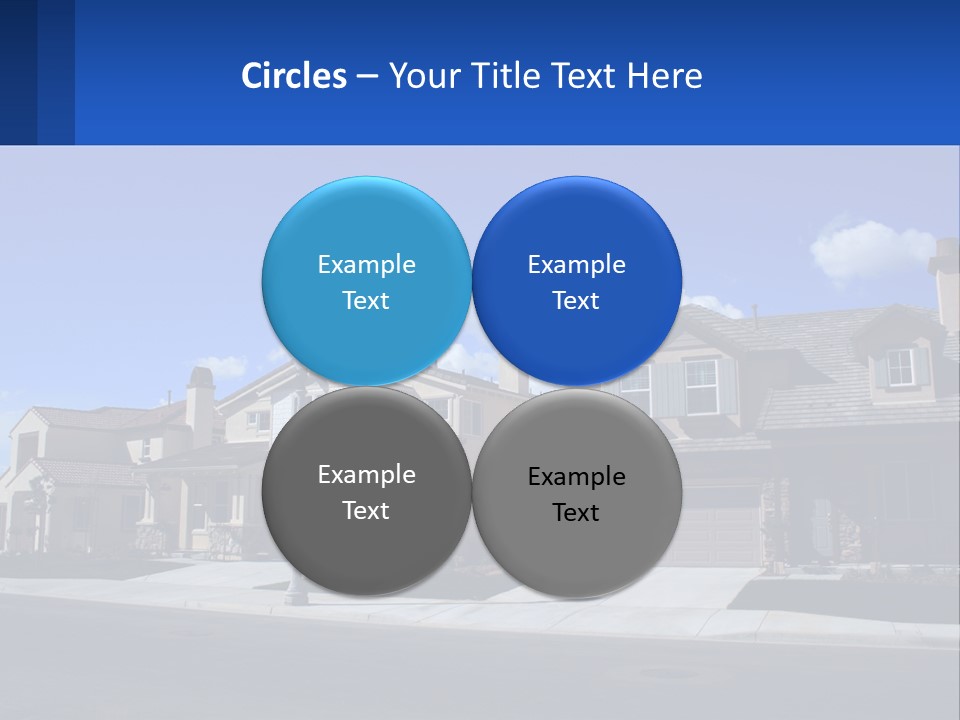 Circles – Your Title Text Here

Example Text

Example Text

Example Text

Example Text